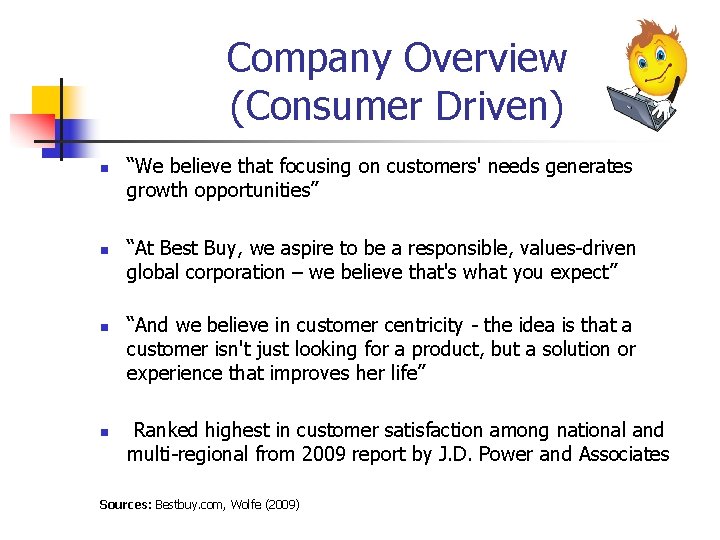 Company Overview (Consumer Driven)

- “We believe that focusing on customers' needs generates growth opportunities”

- “At Best Buy, we aspire to be a responsible, values-driven global corporation – we believe that's what you expect”

- “And we believe in customer centricity - the idea is that a customer isn't just looking for a product, but a solution or experience that improves her life”

- Ranked highest in customer satisfaction among national and multi-regional from 2009 report by J.D. Power and Associates

Sources: Bestbuy.com, Wolfe (2009)